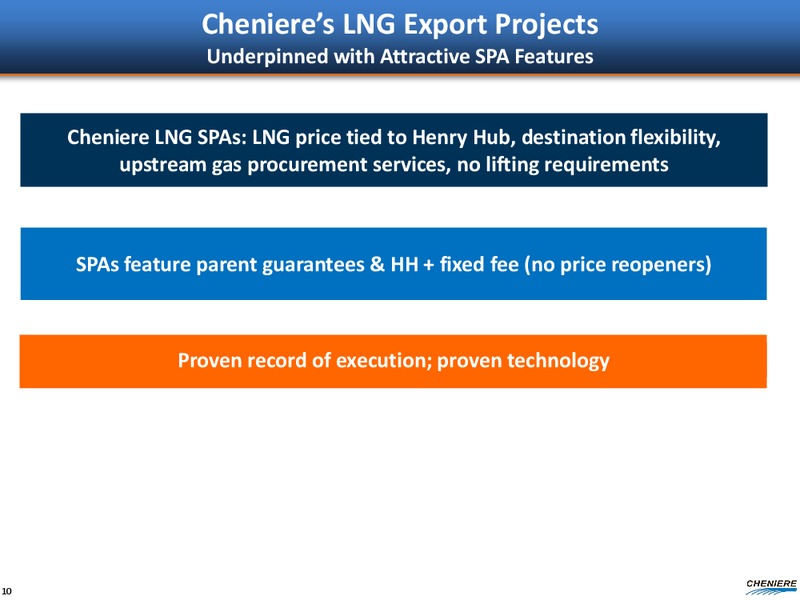 Cheniere's LNG Export Projects
Underpinned with Attractive SPA Features

Cheniere LNG SPAs: LNG price tied to Henry Hub, destination flexibility, upstream gas procurement services, no lifting requirements

SPAs feature parent guarantees & HH + fixed fee (no price reopeners)

Proven record of execution; proven technology

10

CHENIERE